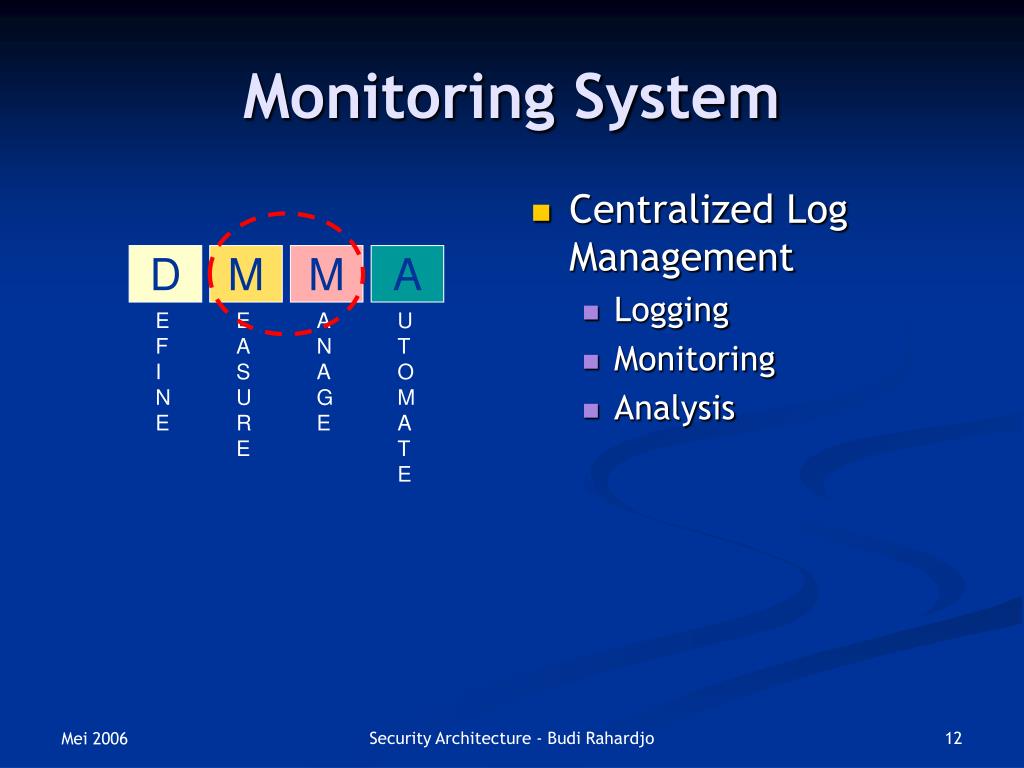 Monitoring System

D M M A

E F I N E

E A S U R E

A N A G E

U T O M A T E

Centralized Log Management

Logging

Monitoring

Analysis

Mei 2006

Security Architecture - Budi Rahardjo

12